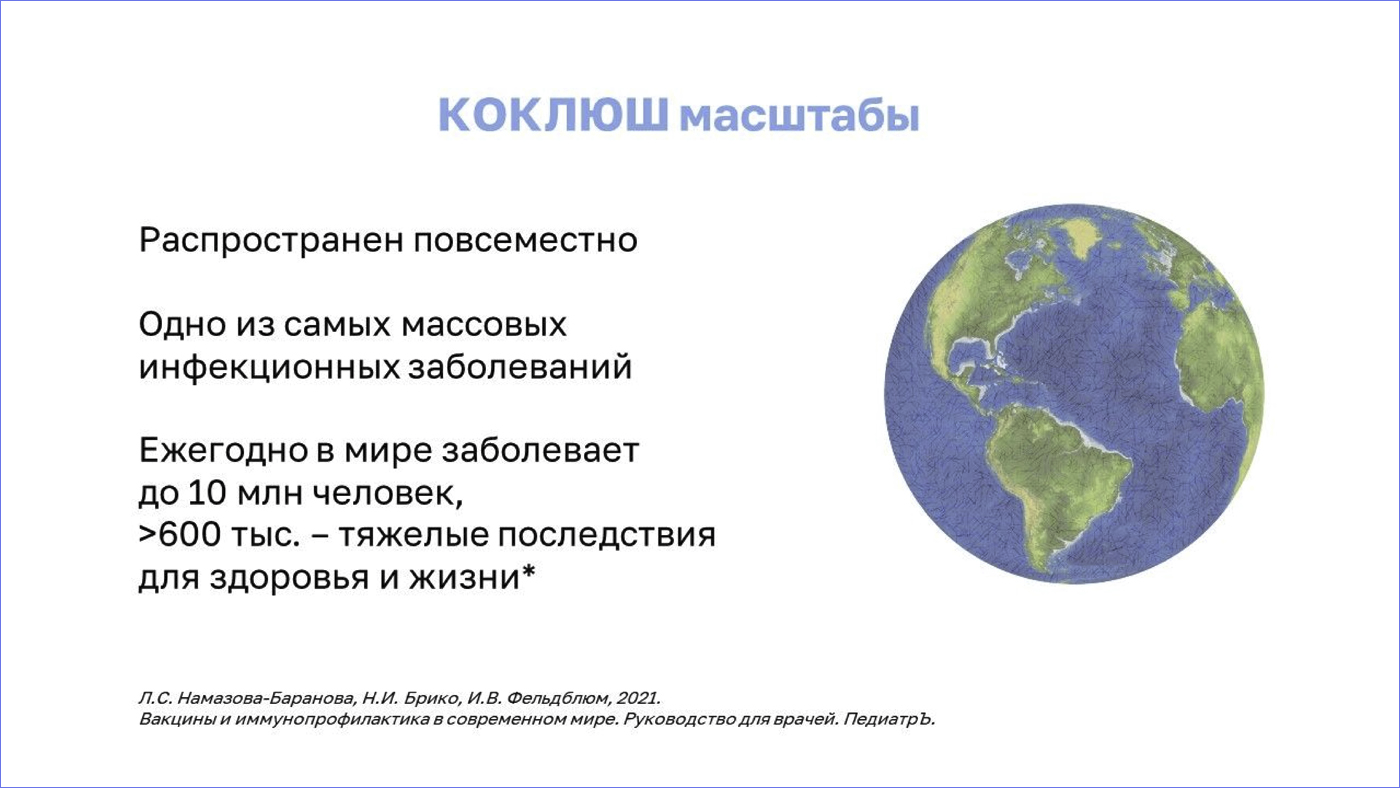 КОКЛЮШ масштабы

Распространен повсеместно

Одно из самых массовых инфекционных заболеваний

Ежегодно в мире заболевает до 10 млн человек, >600 тыс. – тяжелые последствия для здоровья и жизни*

Л.С. Намазова-Баранова, Н.И. Брико, И.В. Фельдблюм, 2021.
Вакцины и иммунопрофилактика в современном мире. Руководство для врачей. ПедиатрЪ.